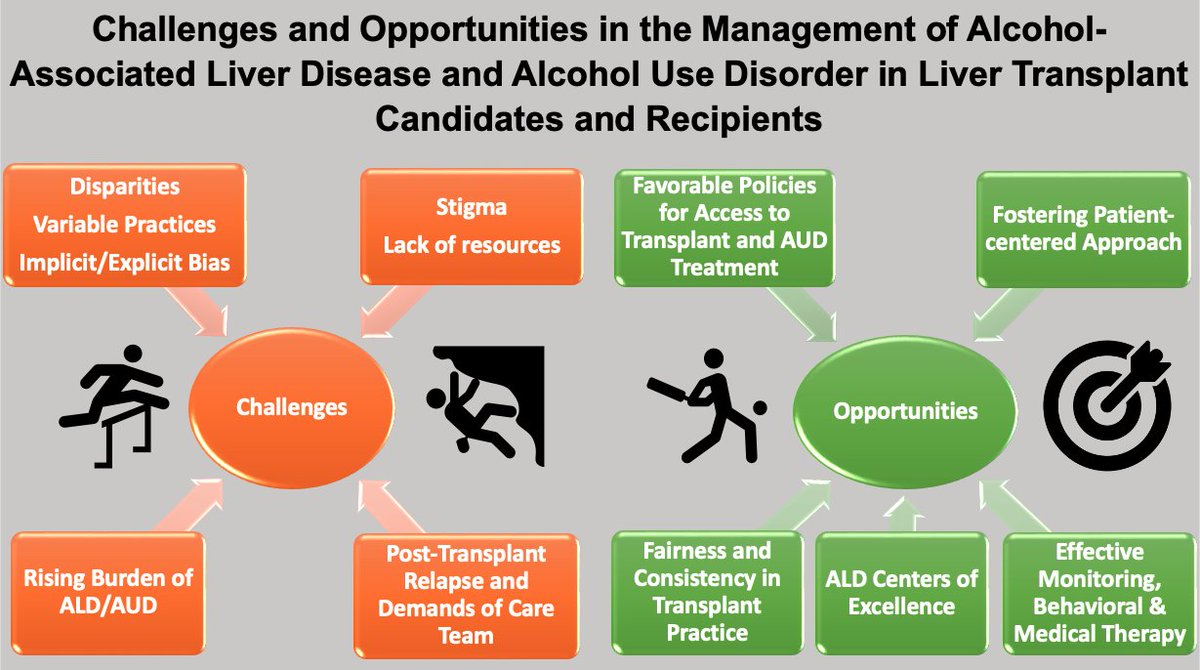 Challenges and Opportunities in the Management of Alcohol-Associated Liver Disease and Alcohol Use Disorder in Liver Transplant Candidates and Recipients

Disparities
Variable Practices
Implicit/Explicit Bias

Stigma
Lack of resources

Challenges

Rising Burden of ALD/AUD

Post-Transplant Relapse and Demands of Care Team

Favorable Policies for Access to Transplant and AUD Treatment

Fostering Patient-centered Approach

Opportunities

Fairness and Consistency in Transplant Practice

ALD Centers of Excellence

Effective Monitoring, Behavioral & Medical Therapy